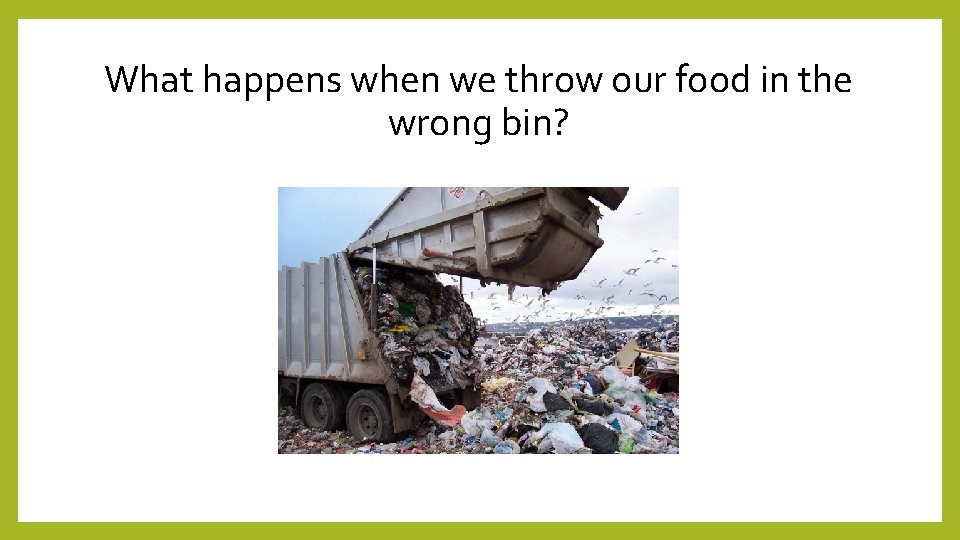 What happens when we throw our food in the wrong bin?